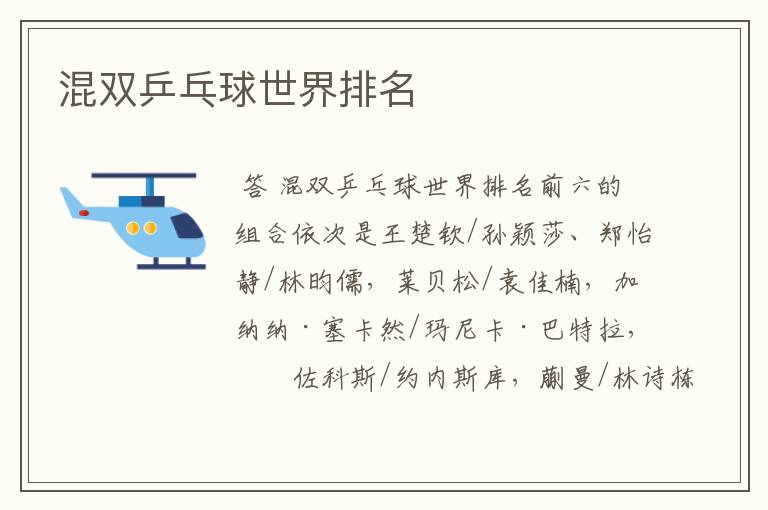 混双乒乓球世界排名

答 混双乒乓球世界排名前六的组合依次是王楚钦/孙颖莎、郑怡静/林昀儒，莱贝松/袁佳楠，加纳纳·塞卡然/玛尼卡·巴特拉，佐科斯/约内斯库，蒯曼/林诗栋